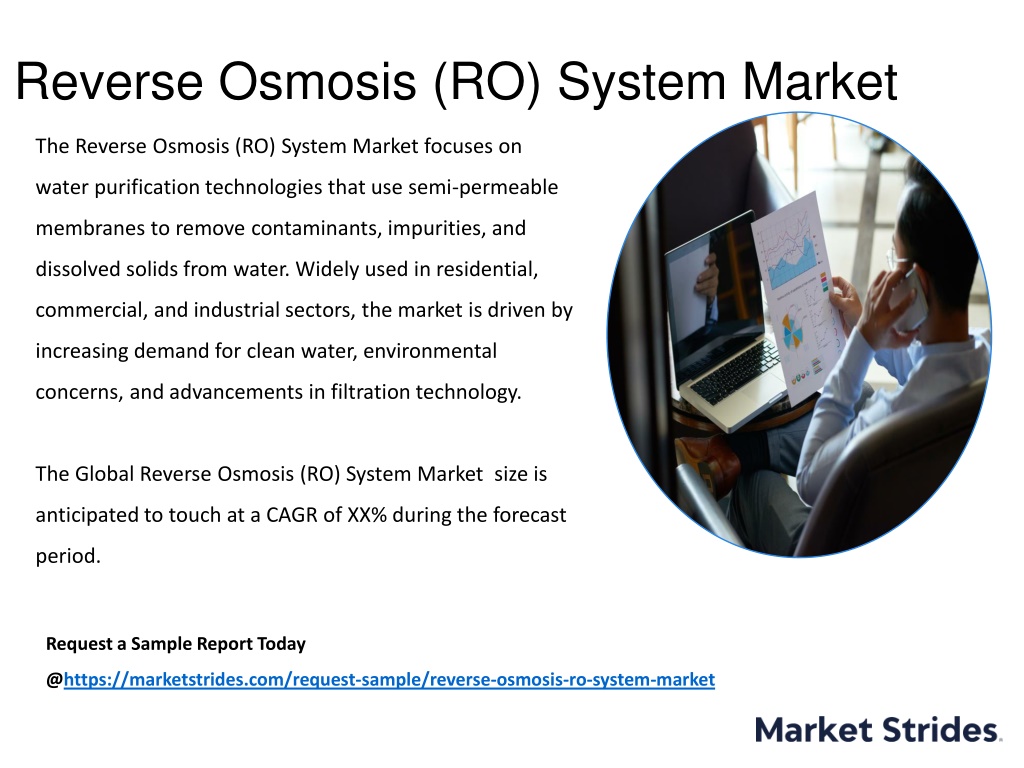 Reverse Osmosis (RO) System Market

The Reverse Osmosis (RO) System Market focuses on water purification technologies that use semi-permeable membranes to remove contaminants, impurities, and dissolved solids from water. Widely used in residential, commercial, and industrial sectors, the market is driven by increasing demand for clean water, environmental concerns, and advancements in filtration technology.

The Global Reverse Osmosis (RO) System Market  size is anticipated to touch at a CAGR of XX% during the forecast period.

Request a Sample Report Today
@https://marketstrides.com/request-sample/reverse-osmosis-ro-system-market

Market Strides.